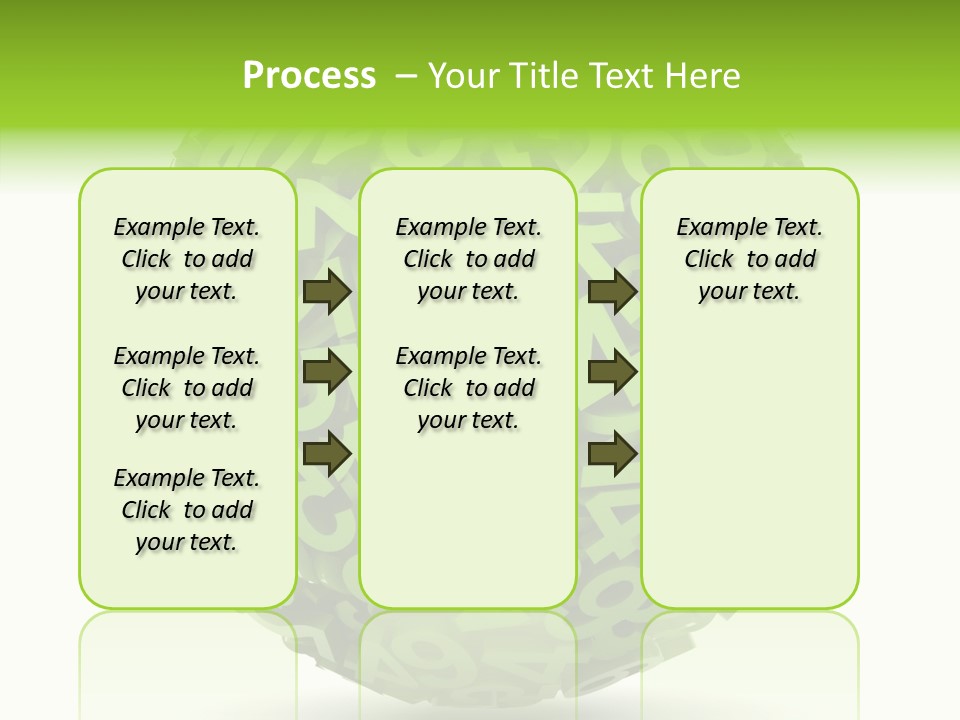 Process – Your Title Text Here

Example Text. Click to add your text.

Example Text. Click to add your text.

Example Text. Click to add your text.

Example Text. Click to add your text.

Example Text. Click to add your text.

Example Text. Click to add your text.